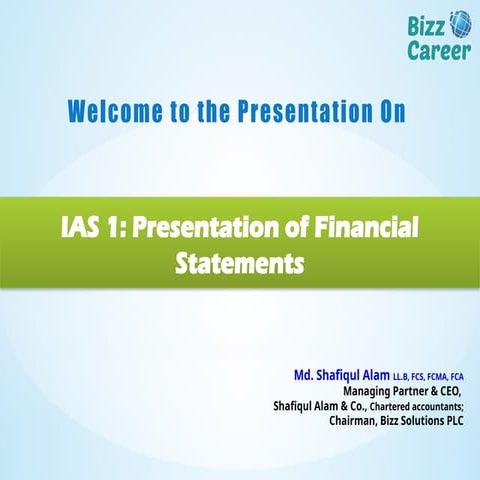 Bizz Career

Welcome to the Presentation On

IAS 1: Presentation of Financial Statements

Md. Shafiqul Alam LL.B, FCS, FCMA, FCA
Managing Partner & CEO,
Shafiqul Alam & Co., Chartered accountants;
Chairman, Bizz Solutions PLC